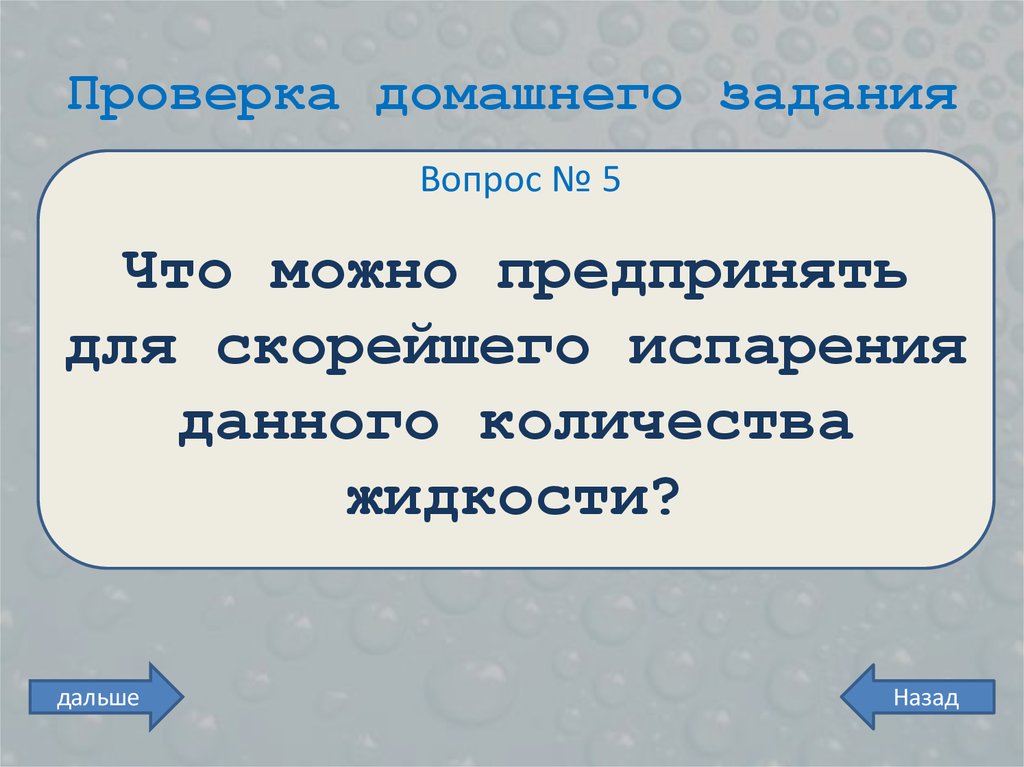 Проверка домашнего задания

Вопрос № 5

Что можно предпринять для скорейшего испарения данного количества жидкости?

дальше

Назад